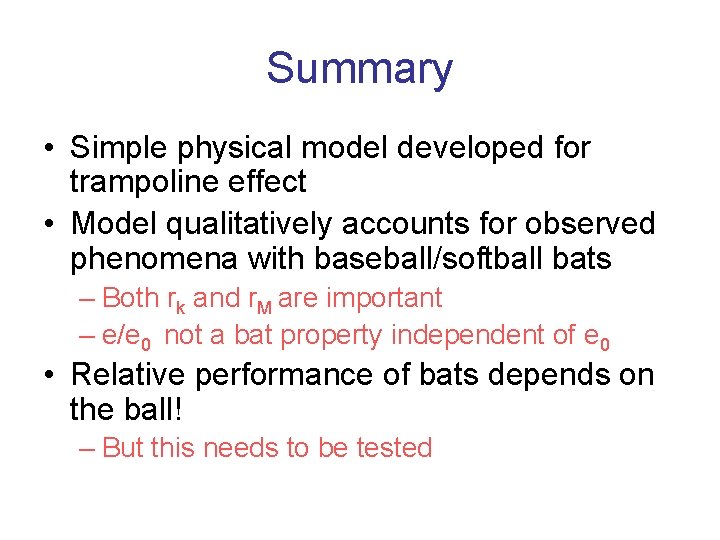 Summary

• Simple physical model developed for trampoline effect

• Model qualitatively accounts for observed phenomena with baseball/softball bats

– Both $r_k$ and $r_M$ are important

– $e/e_0$ not a bat property independent of $e_0$

• Relative performance of bats depends on the ball!

– But this needs to be tested